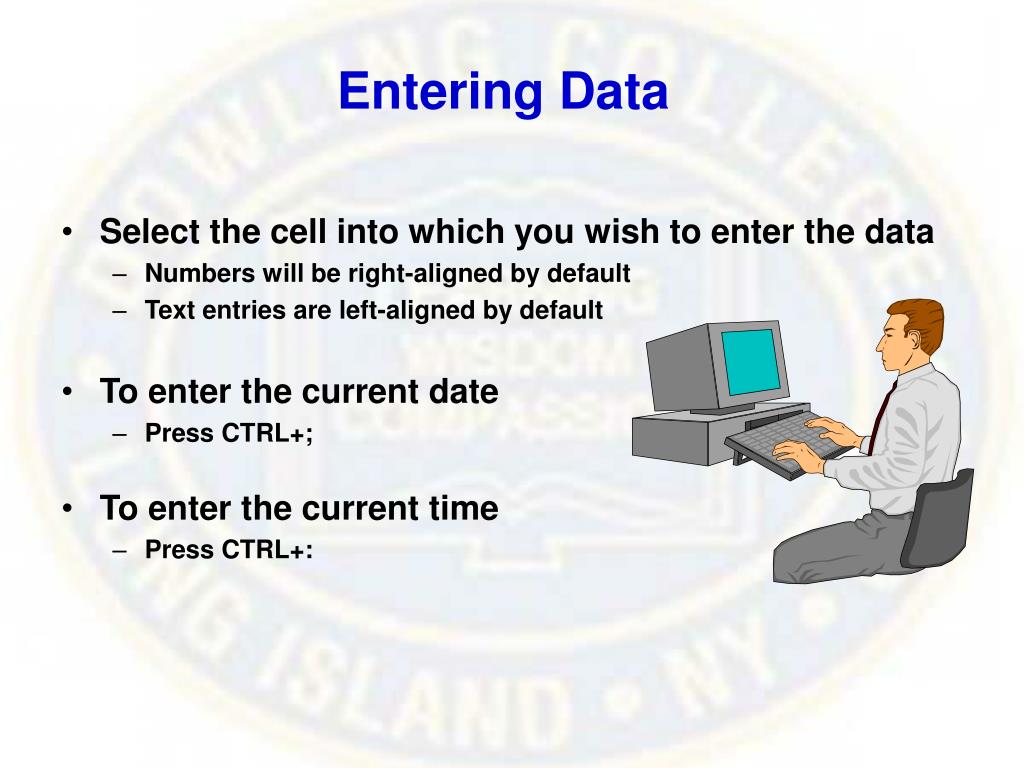 Entering Data

• Select the cell into which you wish to enter the data
– Numbers will be right-aligned by default
– Text entries are left-aligned by default

• To enter the current date
– Press CTRL+;

• To enter the current time
– Press CTRL+:

DOWLING COLLEGE
WISDOM
COMPASSION
LONG ISLAND • NY •